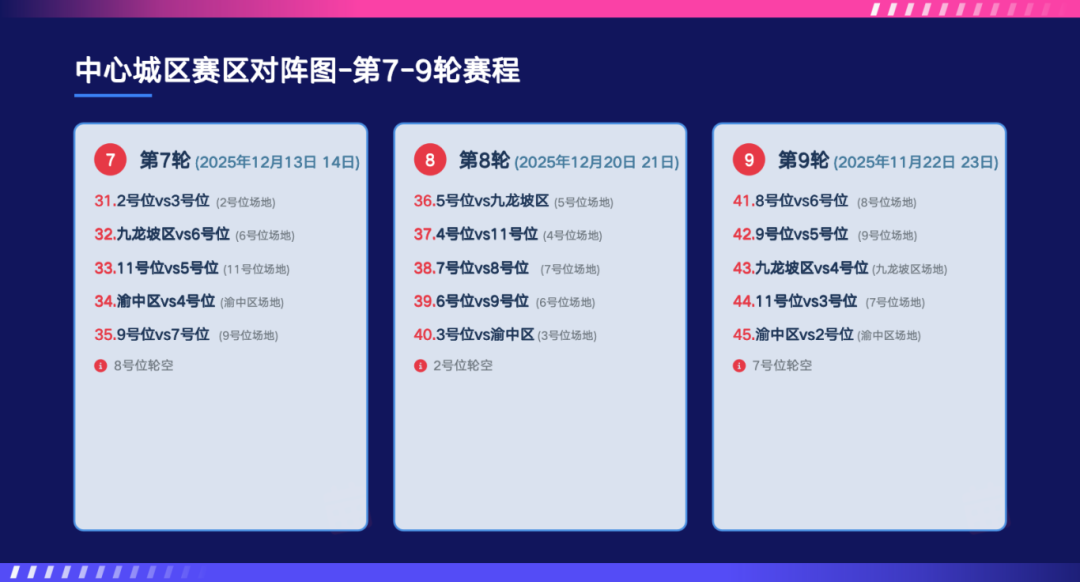 中心城区赛区对阵图-第7-9轮赛程

7 第7轮 (2025年12月13日 14日)

31.2号位vs3号位 (2号位场地)

32.九龙坡区vs6号位 (6号位场地)

33.11号位vs5号位 (11号位场地)

34.渝中区vs4号位 (渝中区场地)

35.9号位vs7号位 (9号位场地)

8号位轮空

8 第8轮 (2025年12月20日 21日)

36.5号位vs九龙坡区 (5号位场地)

37.4号位vs11号位 (4号位场地)

38.7号位vs8号位 (7号位场地)

39.6号位vs9号位 (6号位场地)

40.3号位vs渝中区 (3号位场地)

2号位轮空

9 第9轮 (2025年11月22日 23日)

41.8号位vs6号位 (8号位场地)

42.9号位vs5号位 (9号位场地)

43.九龙坡区vs4号位 (九龙坡区场地)

44.11号位vs3号位 (7号位场地)

45.渝中区vs2号位 (渝中区场地)

7号位轮空